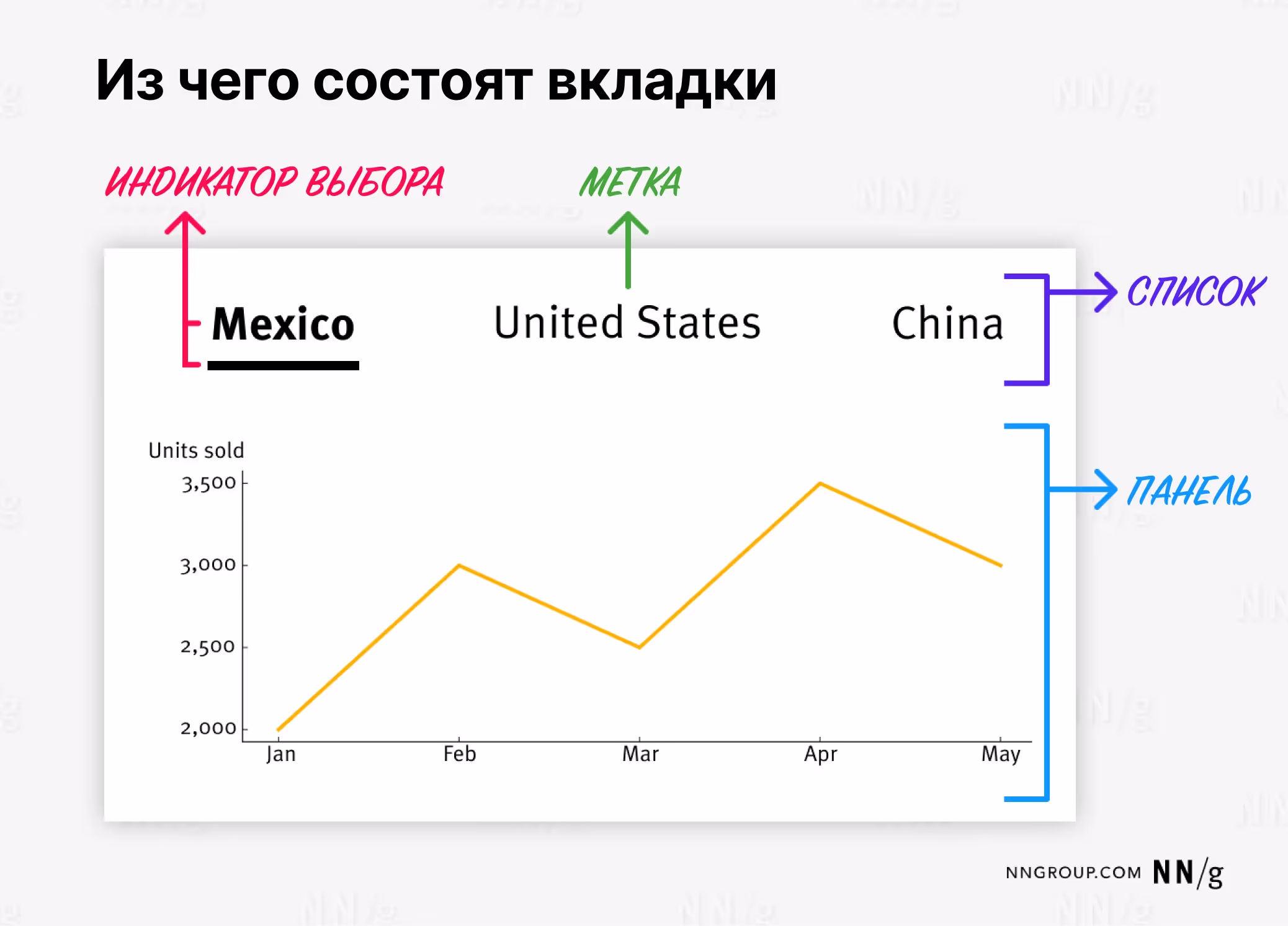 Из чего состоят вкладки

ИНДИКАТОР ВЫБОРА

МЕТКА

СПИСОК

Mexico

United States

China

ПАНЕЛЬ

Units sold

3,500

3,000

2,500

2,000

Jan

Feb

Mar

Apr

May

NNGROUP.COM NN/g